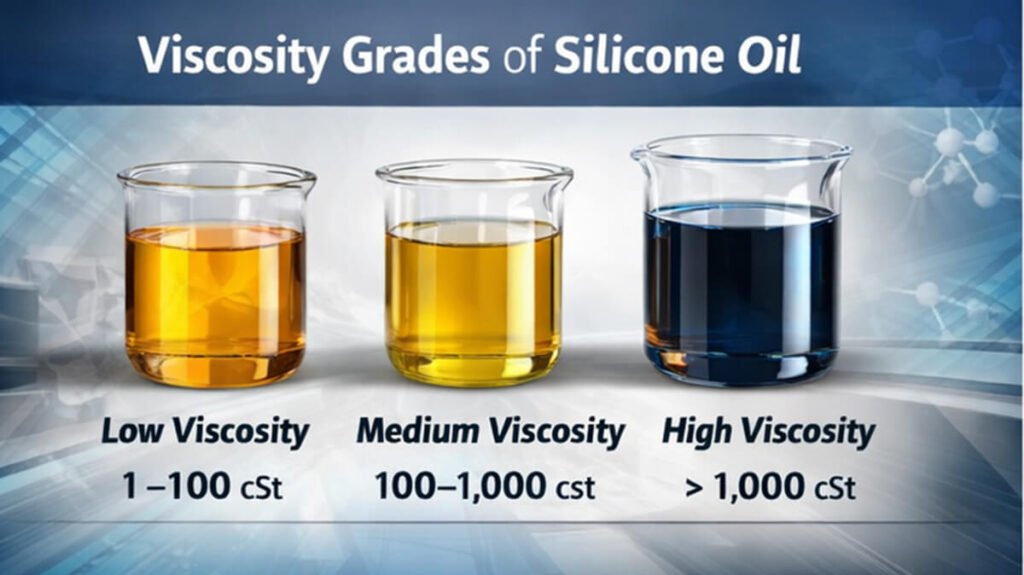 Viscosity Grades of Silicone Oil

Low Viscosity
1 –100 cSt

Medium Viscosity
100–1,000 cst

High Viscosity
> 1,000 cSt